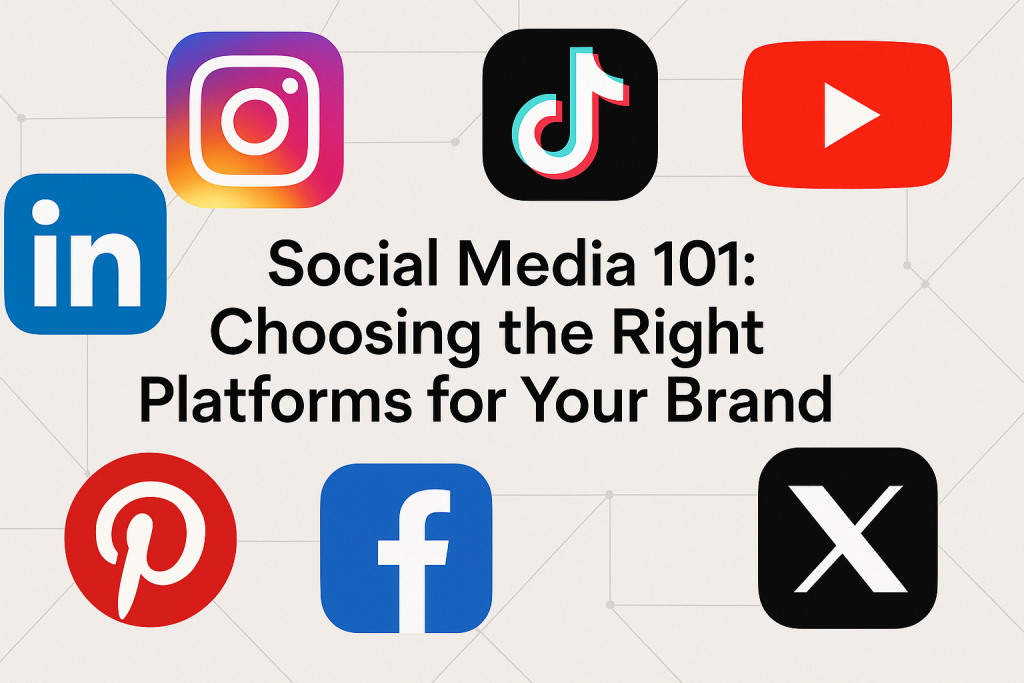 in

Social Media 101:
Choosing the Right
Platforms for Your Brand

f

X